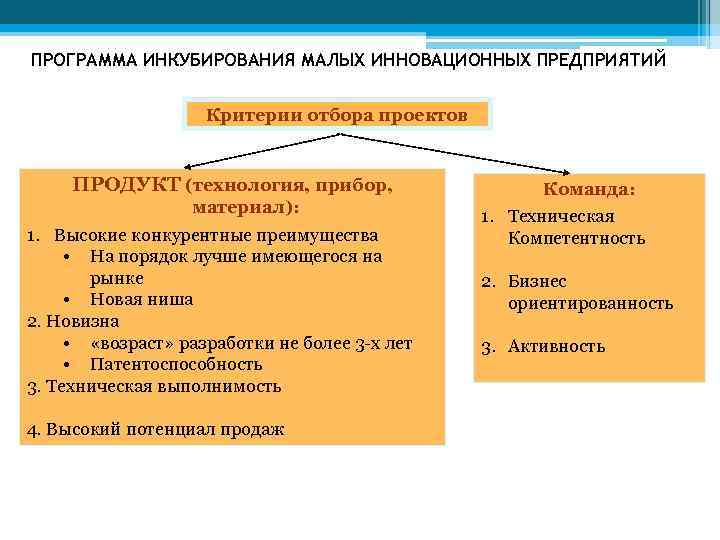 ПРОГРАММА ИНКУБИРОВАНИЯ МАЛЫХ ИННОВАЦИОННЫХ ПРЕДПРИЯТИЙ

Критерии отбора проектов

ПРОДУКТ (технология, прибор, материал):

1. Высокие конкурентные преимущества
• На порядок лучше имеющегося на рынке
• Новая ниша
2. Новизна
• «возраст» разработки не более 3-х лет
• Патентоспособность
3. Техническая выполнимость

4. Высокий потенциал продаж

Команда:

1. Техническая Компетентность

2. Бизнес ориентированность

3. Активность